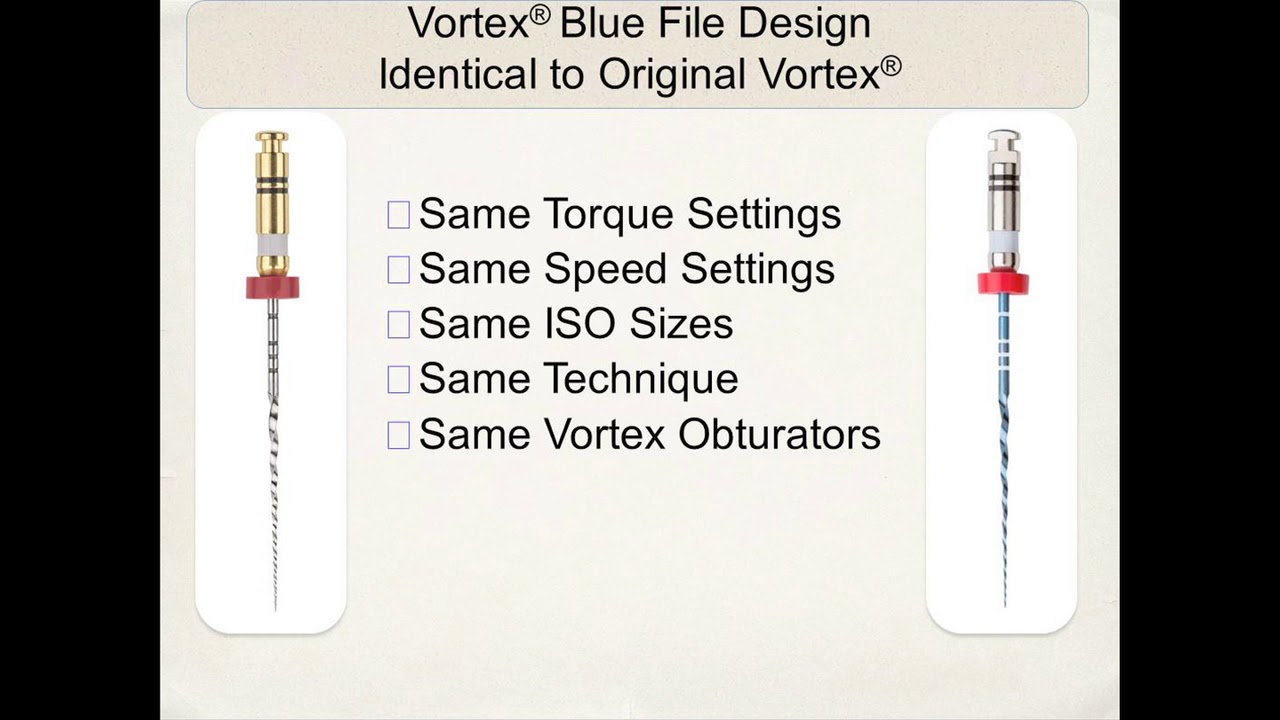 Vortex® Blue File Design
Identical to Original Vortex®

□ Same Torque Settings
□ Same Speed Settings
□ Same ISO Sizes
□ Same Technique
□ Same Vortex Obturators